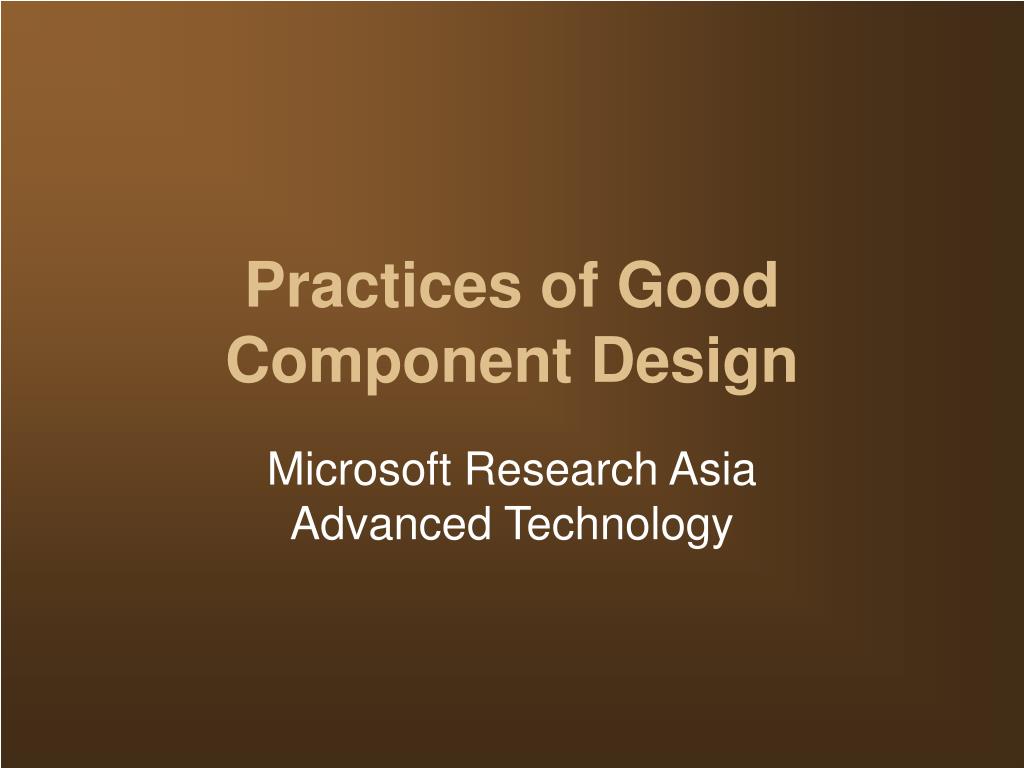 Practices of Good Component Design

Microsoft Research Asia
Advanced Technology